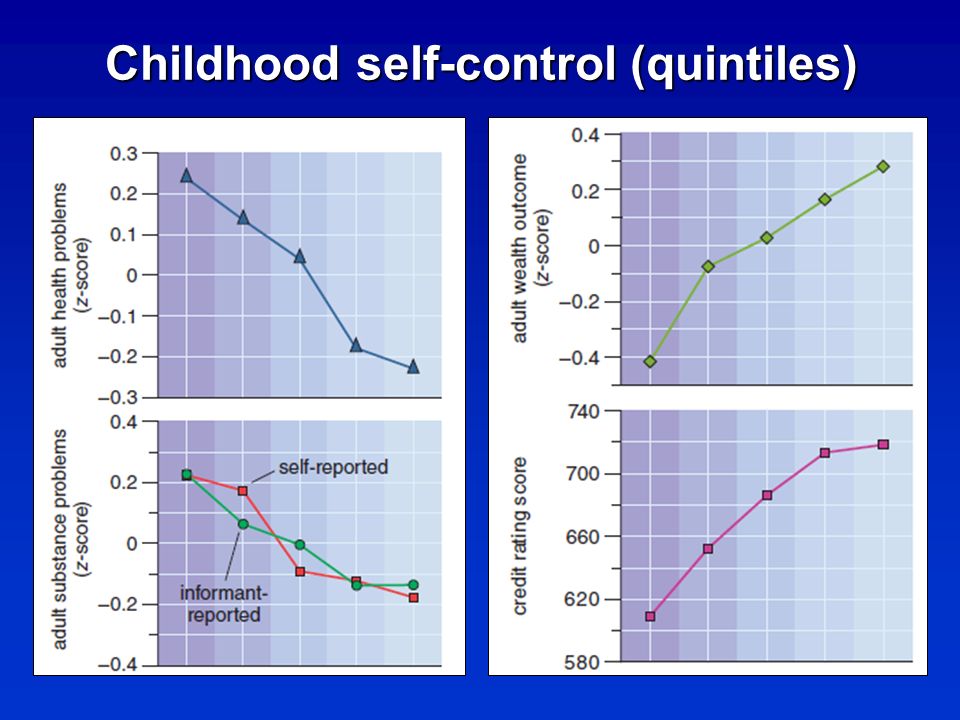 Childhood self-control (quintiles)

adult health problems (z-score)

0.3
0.2
0.1
0
−0.1
−0.2
−0.3

adult substance problems (z-score)

0.4
0.2
0
−0.2
−0.4

self-reported

informant-reported

adult wealth outcome (z-score)

0.4
0.2
0
−0.2
−0.4

credit rating score

740
700
660
620
580